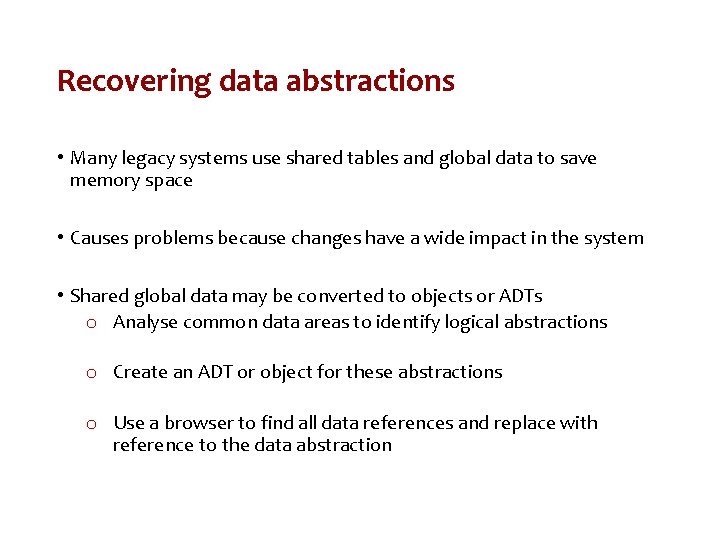 Recovering data abstractions

• Many legacy systems use shared tables and global data to save memory space

• Causes problems because changes have a wide impact in the system

• Shared global data may be converted to objects or ADTs
o Analyse common data areas to identify logical abstractions

o Create an ADT or object for these abstractions

o Use a browser to find all data references and replace with reference to the data abstraction